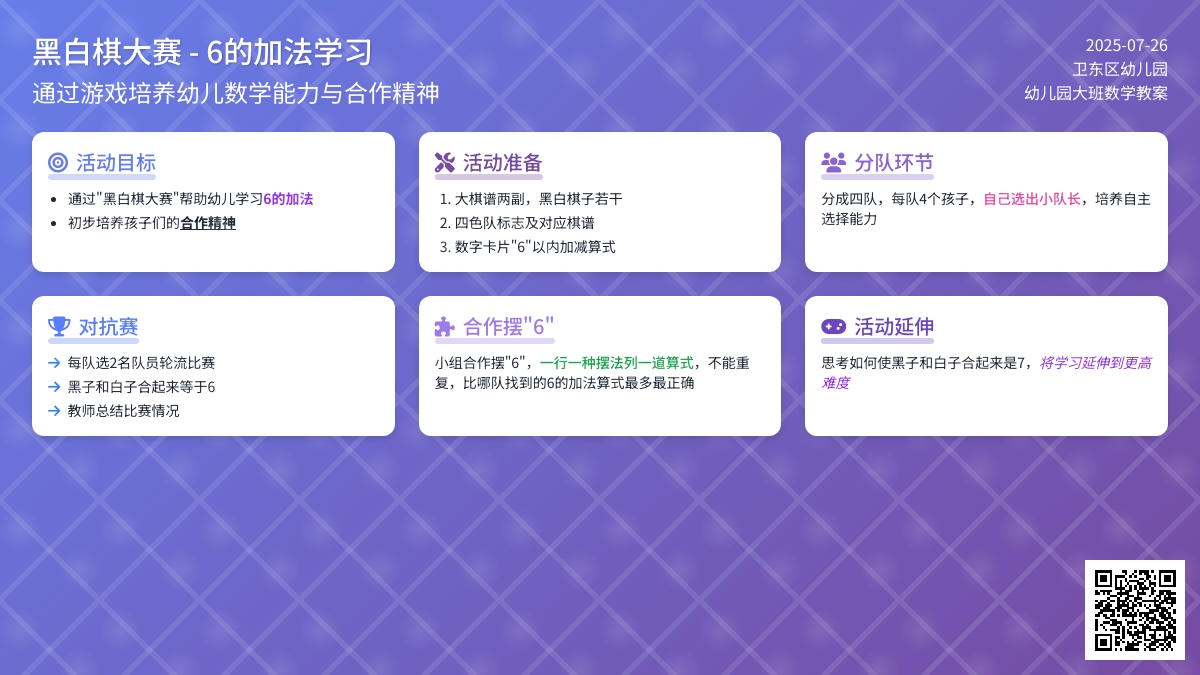 黑白棋大赛 - 6的加法学习
通过游戏培养幼儿数学能力与合作精神

2025-07-26
卫东区幼儿园
幼儿园大班数学教案

活动目标
- 通过"黑白棋大赛"帮助幼儿学习6的加法
- 初步培养孩子们的合作精神

活动准备
1. 大棋谱两副，黑白棋子若干
2. 四色队标志及对应棋谱
3. 数字卡片"6"以内加减算式

分队环节
分成四队，每队4个孩子，自己选出小队长，培养自主选择能力

对抗赛
→ 每队选2名队员轮流比赛
→ 黑子和白子合起来等于6
→ 教师总结比赛情况

合作摆"6"
小组合作摆"6"，一行一种摆法列一道算式，不能重复，比哪队找到的6的加法算式最多最正确

活动延伸
思考如何使黑子和白子合起来是7，将学习延伸到更高难度